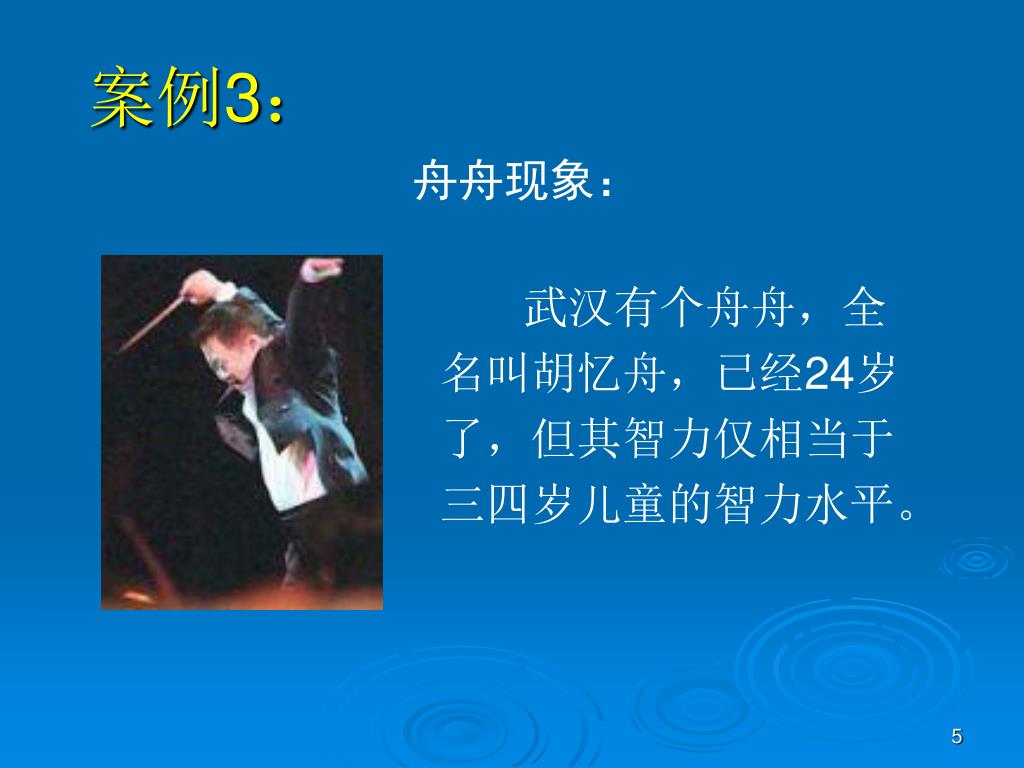 案例3：

舟舟现象：

武汉有个舟舟，全名叫胡忆舟，已经24岁了，但其智力仅相当于三四岁儿童的智力水平。

5